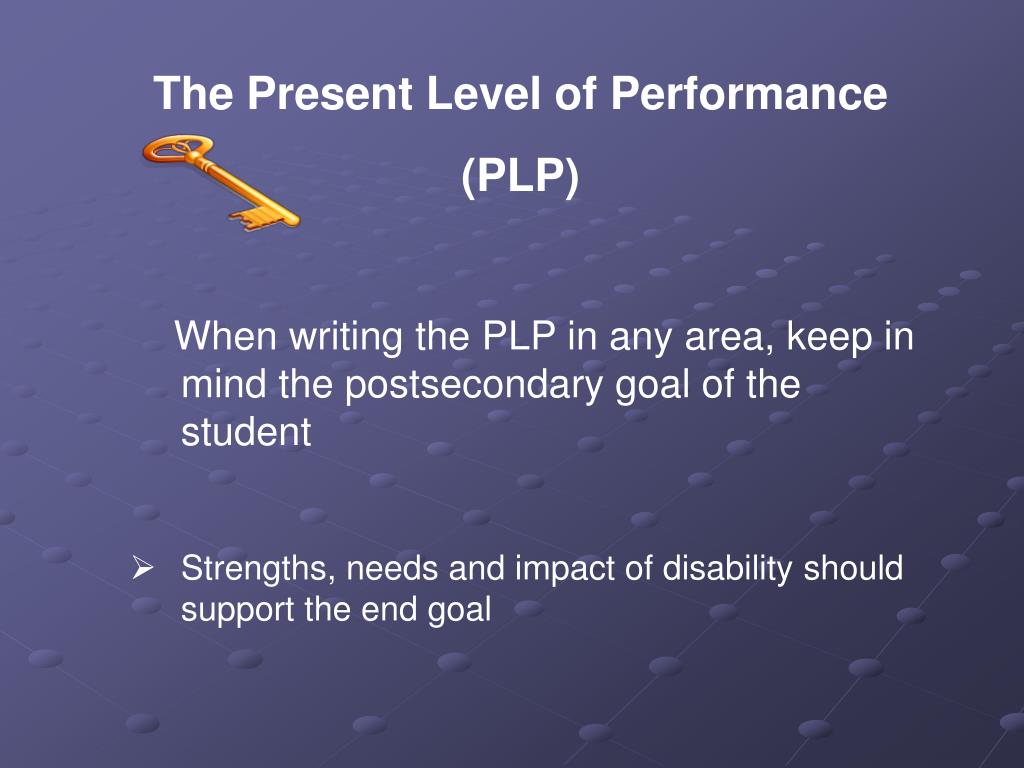 The Present Level of Performance

(PLP)

When writing the PLP in any area, keep in mind the postsecondary goal of the student

➢ Strengths, needs and impact of disability should support the end goal